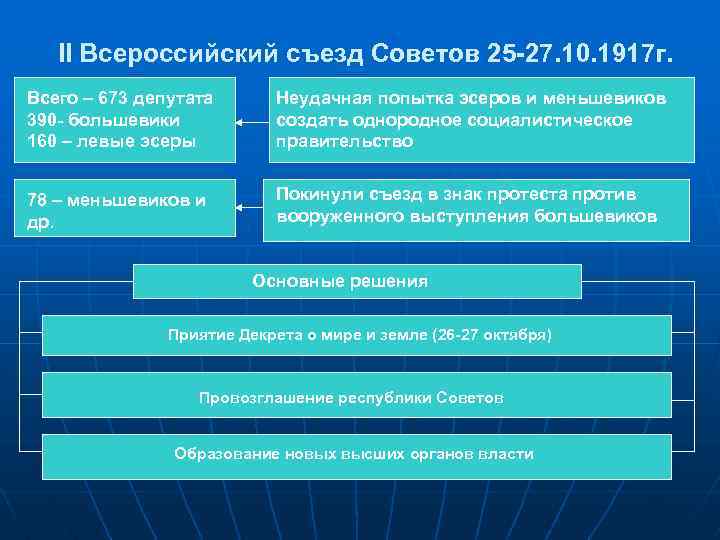 II Всероссийский съезд Советов 25-27.10.1917г.

Всего – 673 депутата
390- большевики
160 – левые эсеры

Неудачная попытка эсеров и меньшевиков создать однородное социалистическое правительство

78 – меньшевиков и др.

Покинули съезд в знак протеста против вооруженного выступления большевиков

Основные решения

Приятие Декрета о мире и земле (26-27 октября)

Провозглашение республики Советов

Образование новых высших органов власти